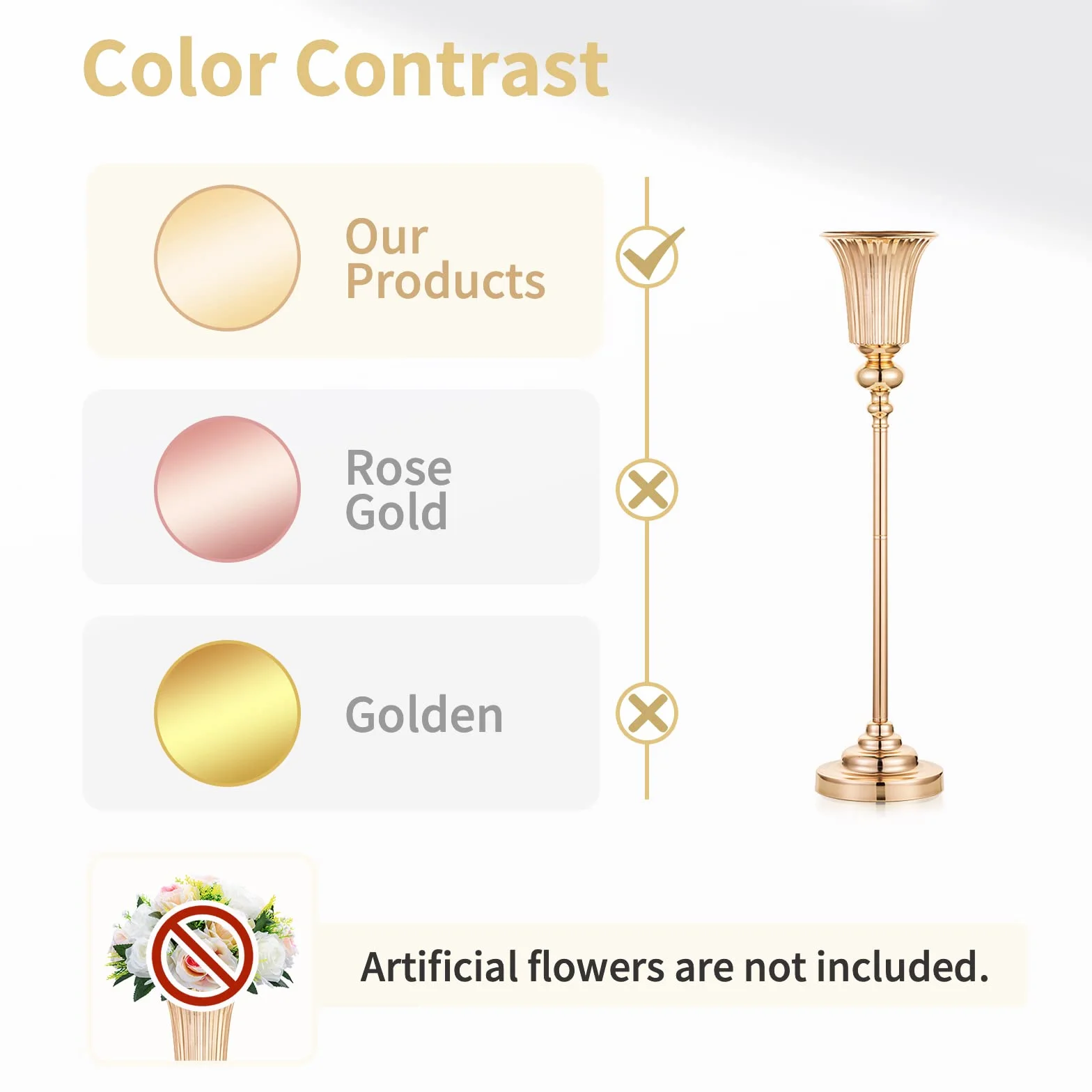 Color Contrast

Our Products

Rose Gold

Golden

Artificial flowers are not included.